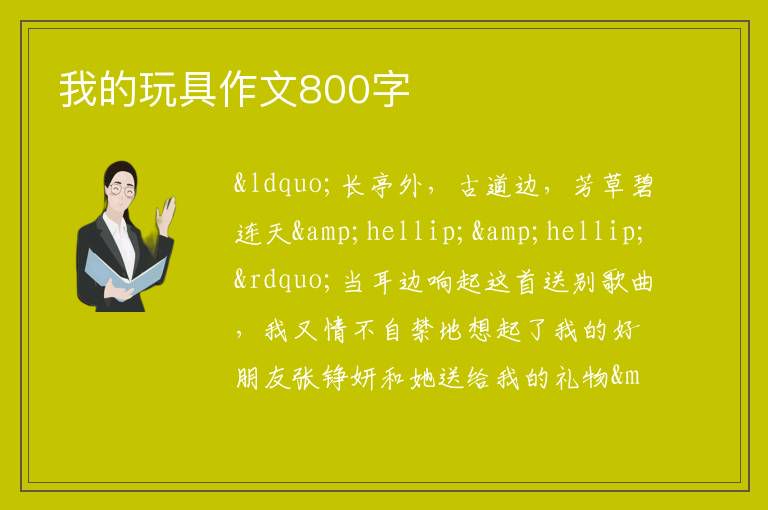 我的玩具作文800字

&ldquo;长亭外，古道边，芳草碧连天&amp;hellip;&amp;hellip;&rdquo;当耳边响起这首送别歌曲，我又情不自禁地想起了我的好朋友张铮妍和她送给我的礼物&m